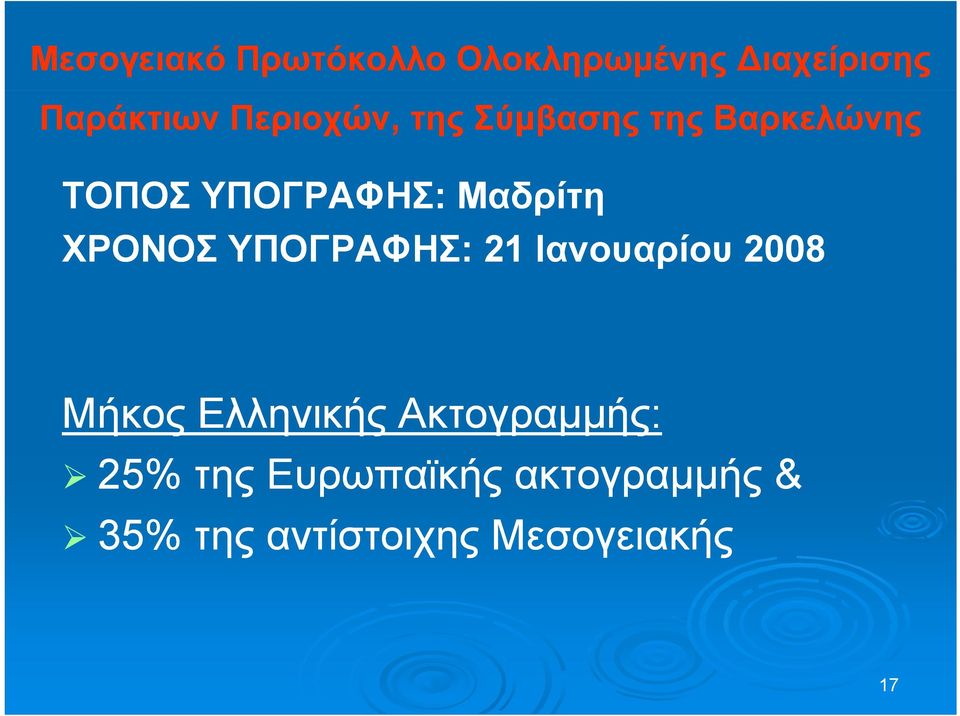 Μεσογειακό Πρωτόκολλο Ολοκληρωμένης Διαχείρισης Παράκτιων Περιοχών, της Σύμβασης της Βαρκελώνης

ΤΟΠΟΣ ΥΠΟΓΡΑΦΗΣ: Μαδρίτη
ΧΡΟΝΟΣ ΥΠΟΓΡΑΦΗΣ: 21 Ιανουαρίου 2008

Μήκος Ελληνικής Ακτογραμμής:
➢ 25% της Ευρωπαϊκής ακτογραμμής &
➢ 35% της αντίστοιχης Μεσογειακής

17